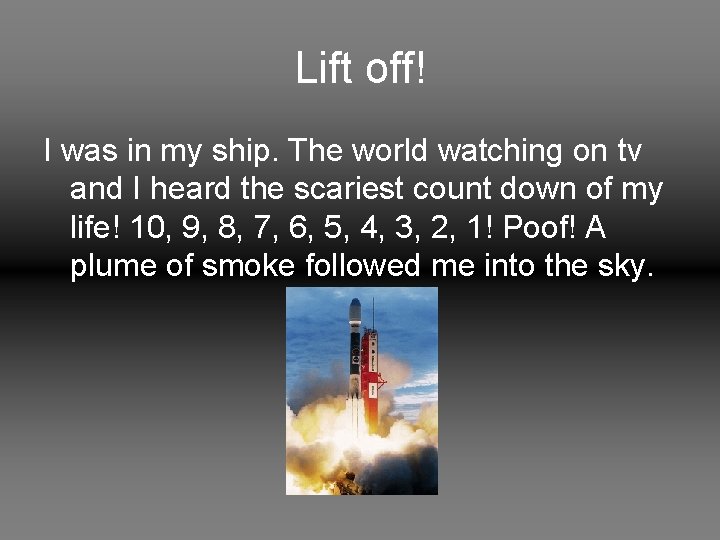 Lift off!

I was in my ship. The world watching on tv and I heard the scariest count down of my life! 10, 9, 8, 7, 6, 5, 4, 3, 2, 1! Poof! A plume of smoke followed me into the sky.